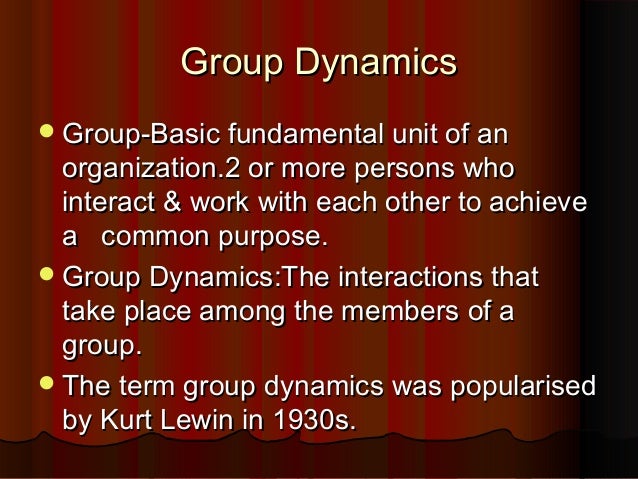 Group Dynamics

- Group-Basic fundamental unit of an organization.2 or more persons who interact & work with each other to achieve a common purpose.
- Group Dynamics:The interactions that take place among the members of a group.
- The term group dynamics was popularised by Kurt Lewin in 1930s.